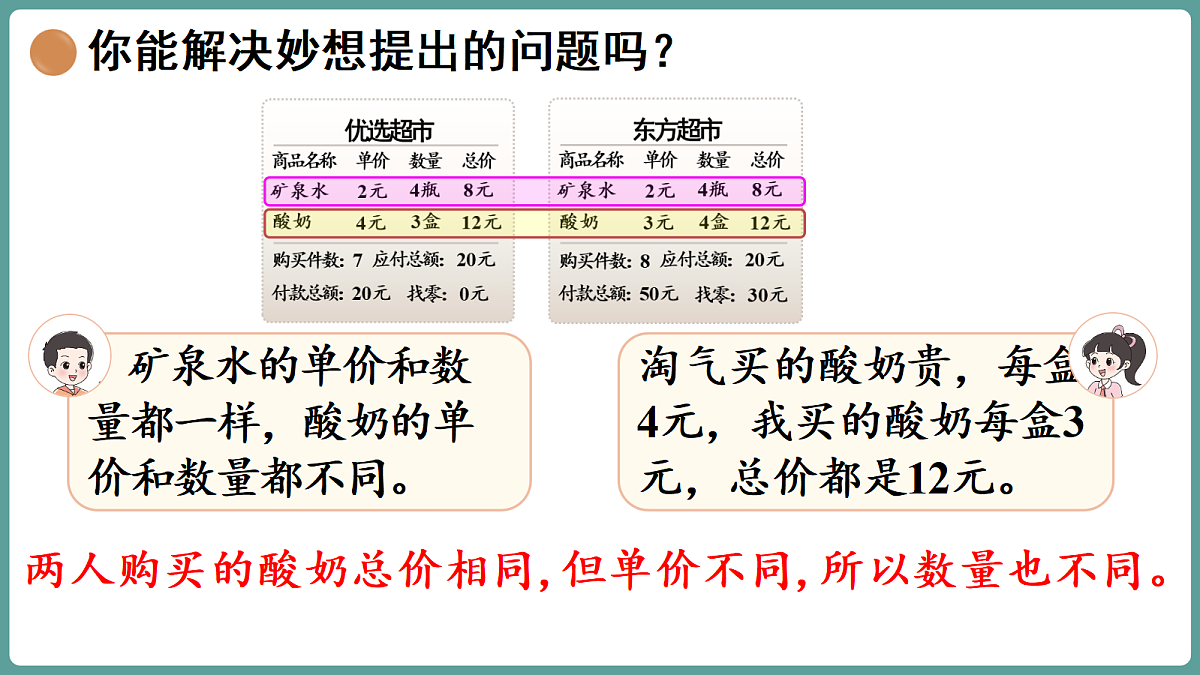 你能解决妙想提出的问题吗？

优选超市

| 商品名称 | 单价 | 数量 | 总价 |
|---|---|---|---|
| 矿泉水 | 2元 | 4瓶 | 8元 |
| 酸奶 | 4元 | 3盒 | 12元 |

购买件数：7 应付总额：20元
付款总额：20元 找零：0元

东方超市

| 商品名称 | 单价 | 数量 | 总价 |
|---|---|---|---|
| 矿泉水 | 2元 | 4瓶 | 8元 |
| 酸奶 | 3元 | 4盒 | 12元 |

购买件数：8 应付总额：20元
付款总额：50元 找零：30元

矿泉水的单价和数量都一样，酸奶的单价和数量都不同。

淘气买的酸奶贵，每盒4元，我买的酸奶每盒3元，总价都是12元。

两人购买的酸奶总价相同，但单价不同，所以数量也不同。